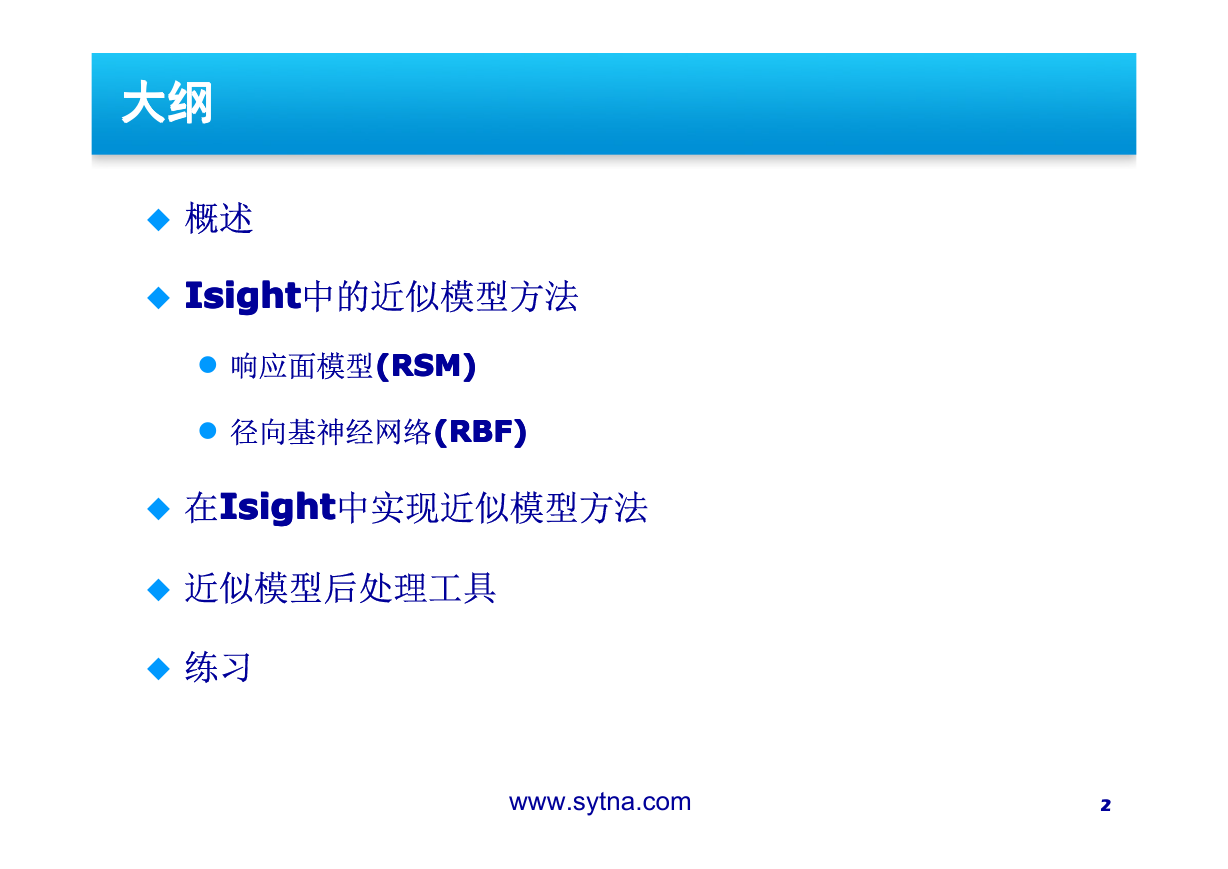 大纲

◆ 概述

◆ Isight中的近似模型方法

● 响应面模型(RSM)

● 径向基神经网络(RBF)

◆ 在Isight中实现近似模型方法

◆ 近似模型后处理工具

◆ 练习

www.sytna.com

2